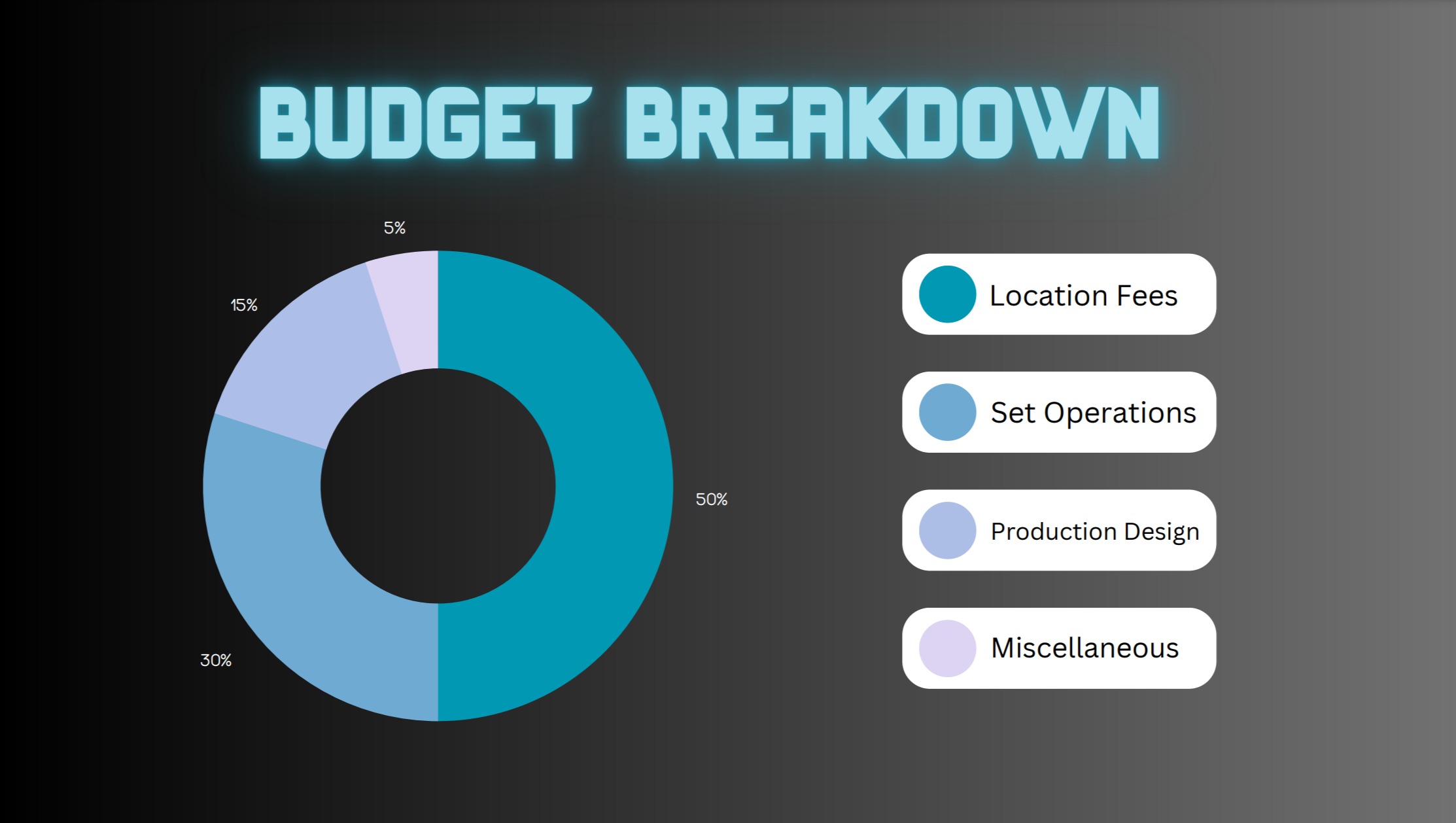 BUDGET BREAKDOWN

5%

15%

50%

30%

Location Fees

Set Operations

Production Design

Miscellaneous